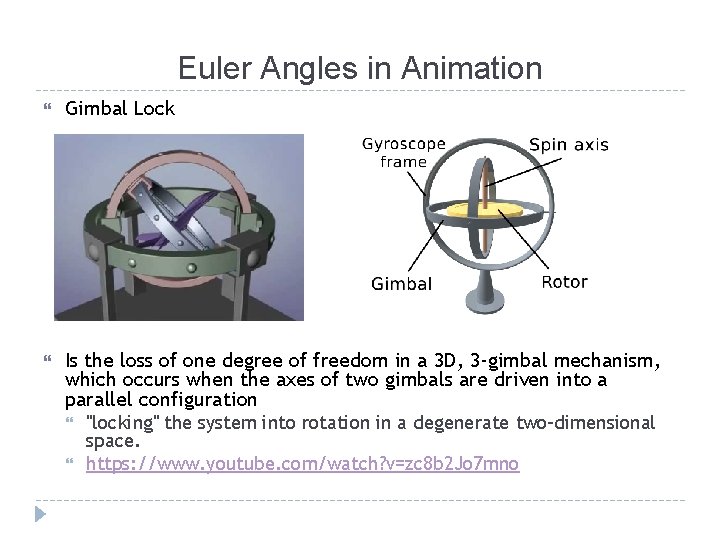 Euler Angles in Animation

Gimbal Lock

Gyroscope frame

Spin axis

Gimbal

Rotor

Is the loss of one degree of freedom in a 3D, 3-gimbal mechanism, which occurs when the axes of two gimbals are driven into a parallel configuration

"locking" the system into rotation in a degenerate two-dimensional space.

https://www.youtube.com/watch?v=zc8b2Jo7mno